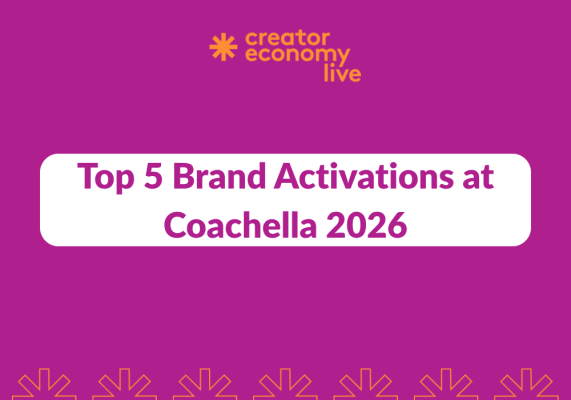 creator
economy
live

Top 5 Brand Activations at Coachella 2026